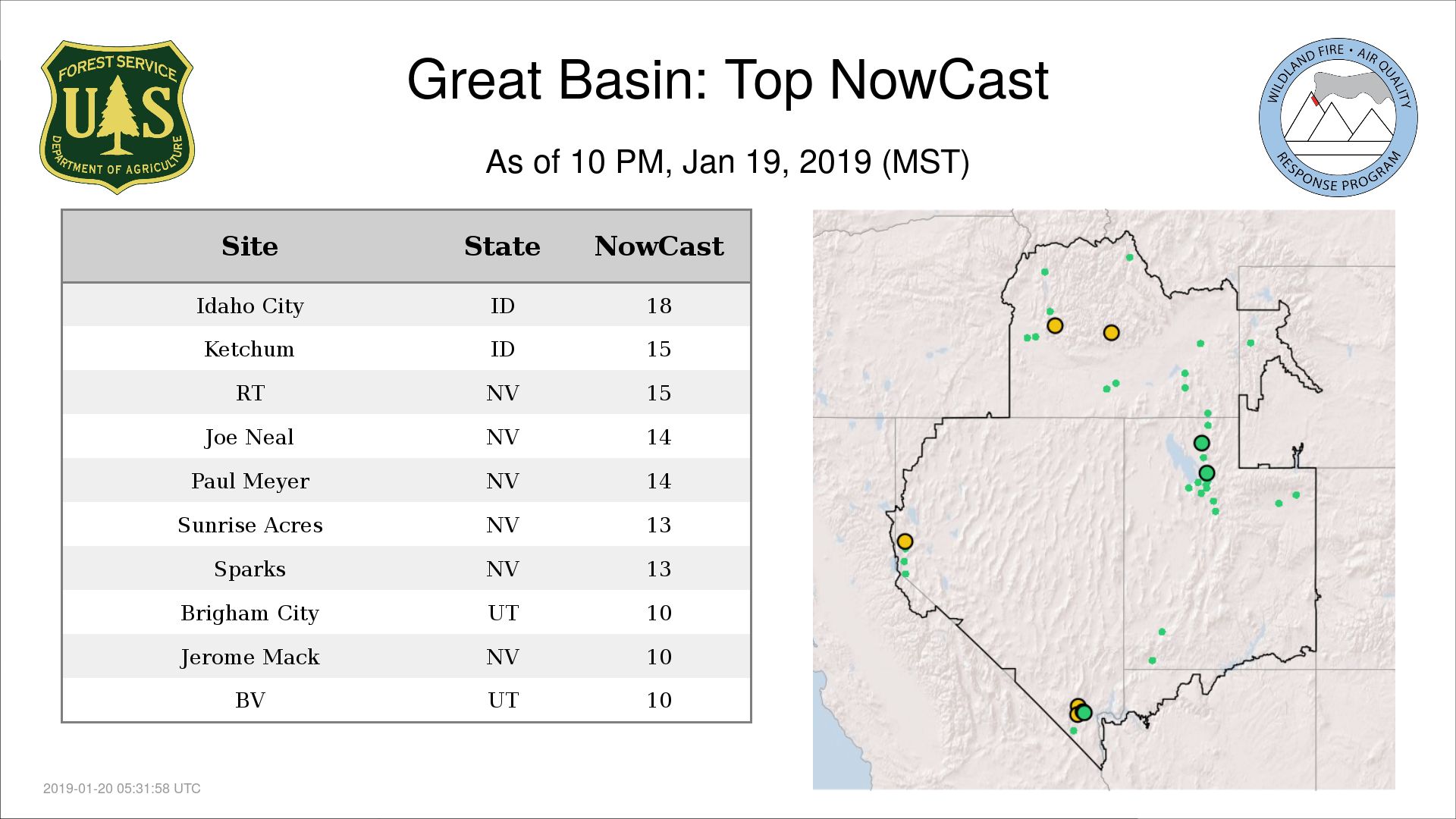 FOREST SERVICE
U S
DEPARTMENT OF AGRICULTURE

Great Basin: Top NowCast

As of 10 PM, Jan 19, 2019 (MST)

WILDLAND FIRE • AIR QUALITY
RESPONSE PROGRAM

| Site | State | NowCast |
|---|---|---|
| Idaho City | ID | 18 |
| Ketchum | ID | 15 |
| RT | NV | 15 |
| Joe Neal | NV | 14 |
| Paul Meyer | NV | 14 |
| Sunrise Acres | NV | 13 |
| Sparks | NV | 13 |
| Brigham City | UT | 10 |
| Jerome Mack | NV | 10 |
| BV | UT | 10 |

2019-01-20 05:31:58 UTC